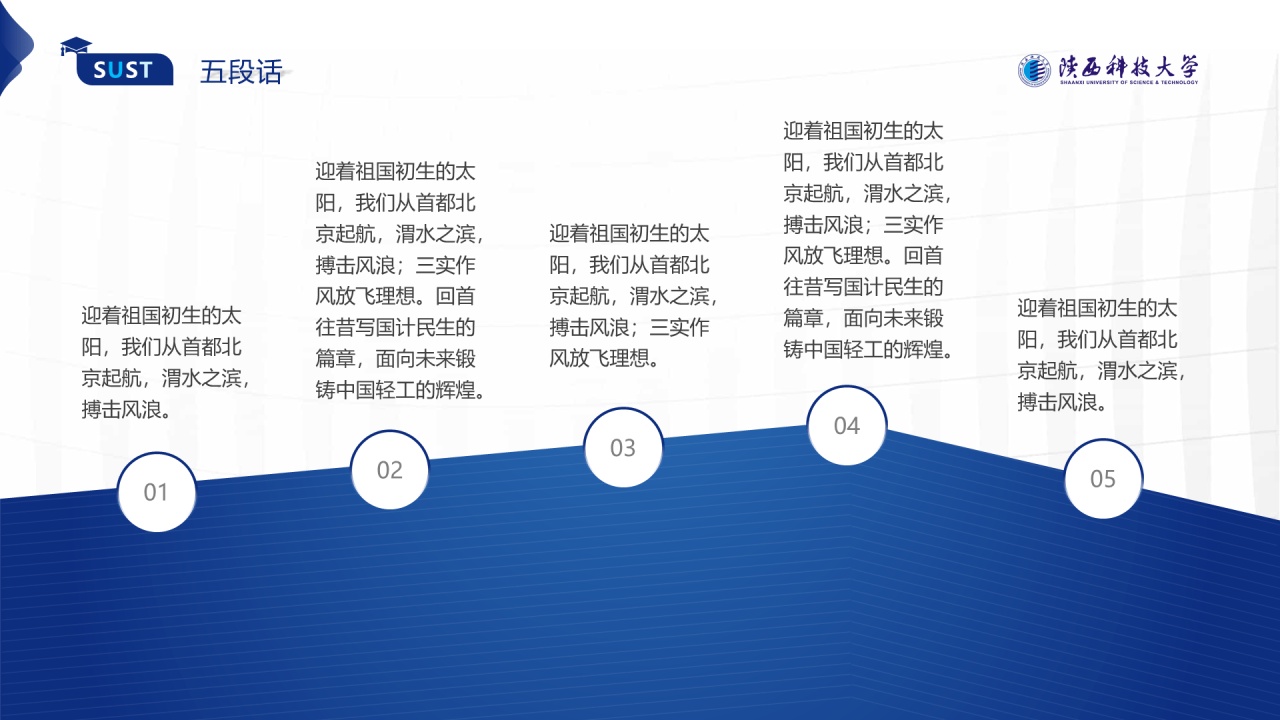 SUST 五段话

陕西科技大学
SHAANXI UNIVERSITY OF SCIENCE & TECHNOLOGY

迎着祖国初生的太阳，我们从首都北京起航，渭水之滨，搏击风浪。

01

迎着祖国初生的太阳，我们从首都北京起航，渭水之滨，搏击风浪；三实作风放飞理想。回首往昔写国计民生的篇章，面向未来锻铸中国轻工的辉煌。

02

迎着祖国初生的太阳，我们从首都北京起航，渭水之滨，搏击风浪；三实作风放飞理想。

03

迎着祖国初生的太阳，我们从首都北京起航，渭水之滨，搏击风浪；三实作风放飞理想。回首往昔写国计民生的篇章，面向未来锻铸中国轻工的辉煌。

04

迎着祖国初生的太阳，我们从首都北京起航，渭水之滨，搏击风浪。

05